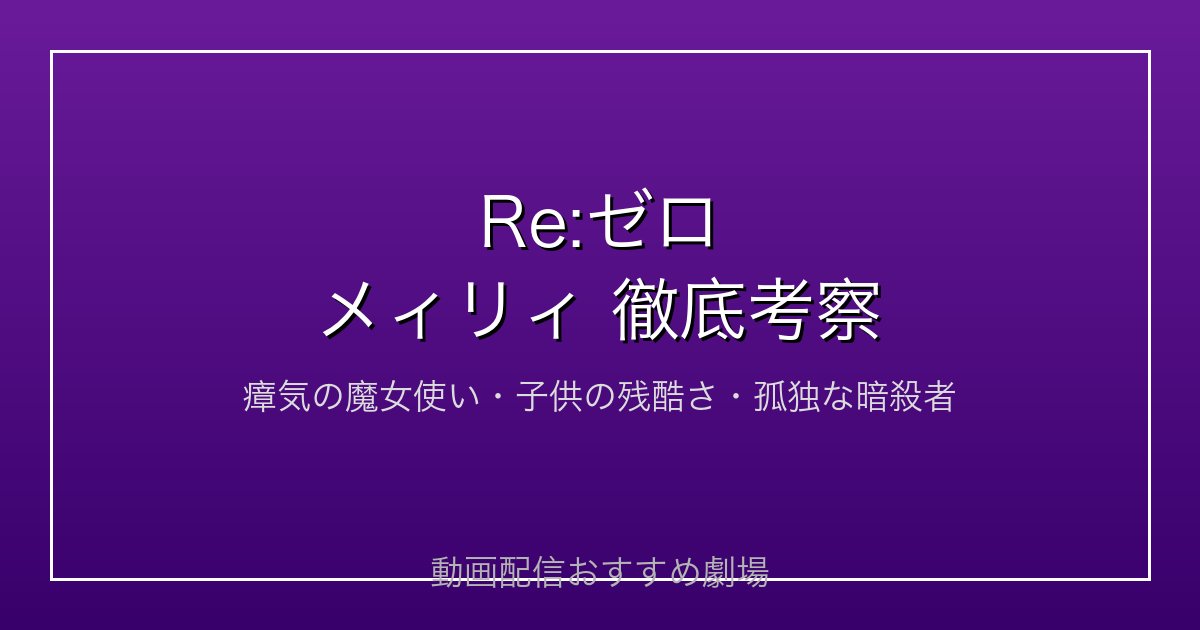 Re:ゼロ
メィリィ 徹底考察

瘴気の魔女使い・子供の残酷さ・孤独な暗殺者

動画配信おすすめ劇場